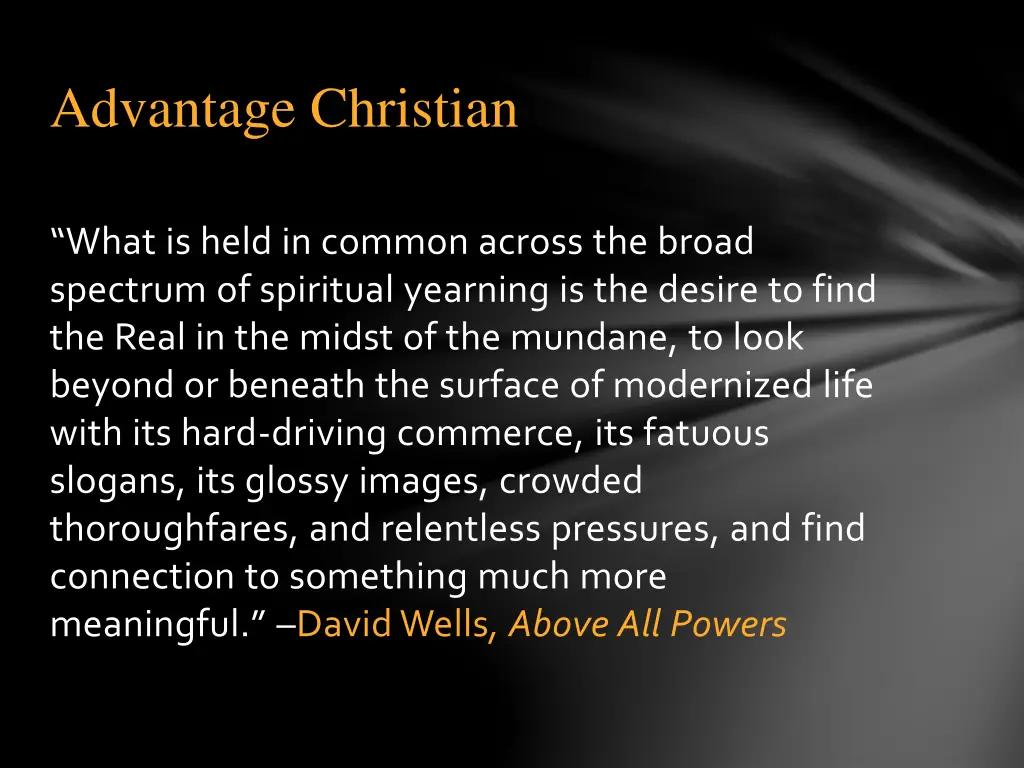 Advantage Christian

“What is held in common across the broad spectrum of spiritual yearning is the desire to find the Real in the midst of the mundane, to look beyond or beneath the surface of modernized life with its hard-driving commerce, its fatuous slogans, its glossy images, crowded thoroughfares, and relentless pressures, and find connection to something much more meaningful.” –David Wells, Above All Powers